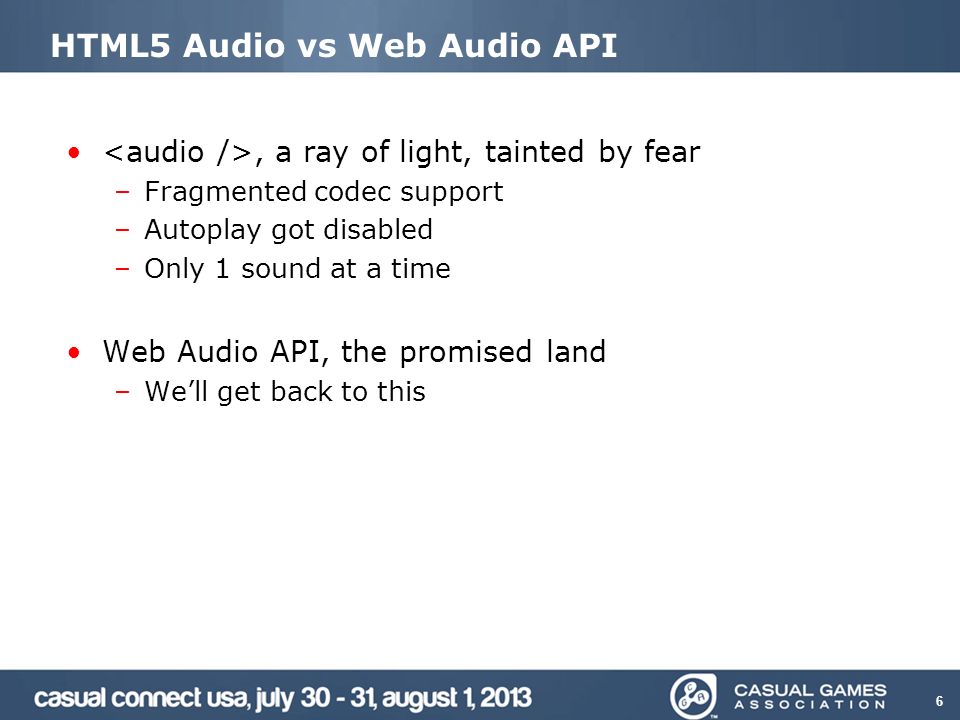 HTML5 Audio vs Web Audio API

• <audio />, a ray of light, tainted by fear
– Fragmented codec support
– Autoplay got disabled
– Only 1 sound at a time

• Web Audio API, the promised land
– We'll get back to this

casual connect usa, july 30 - 31, august 1, 2013

CASUAL GAMES ASSOCIATION

6